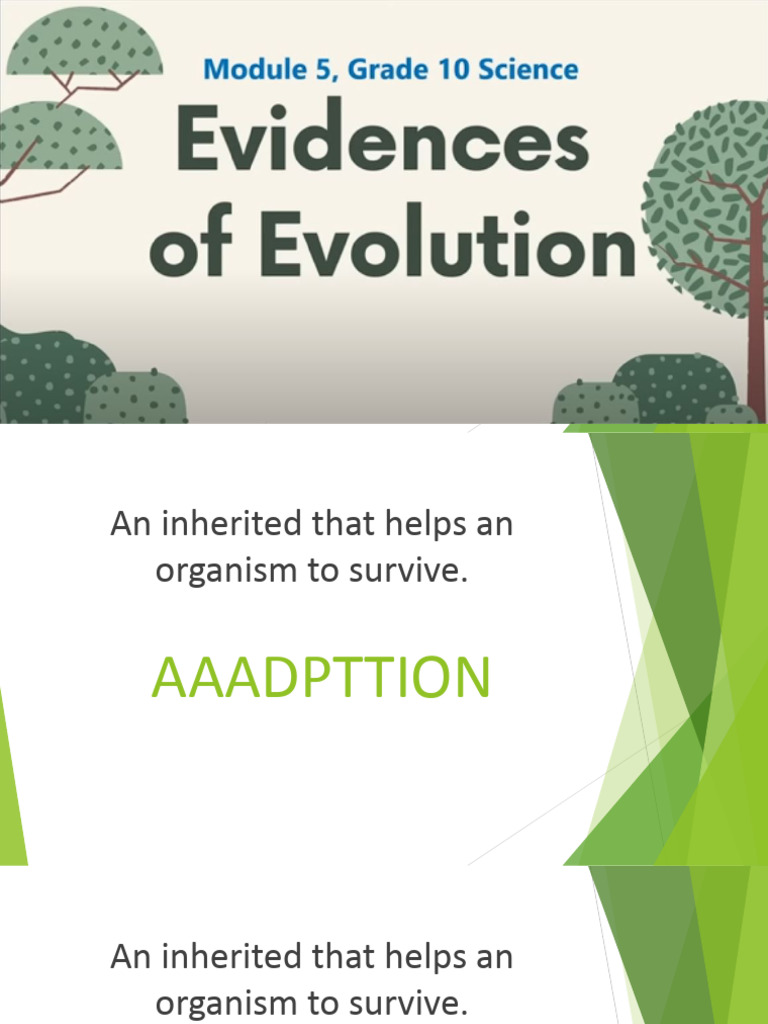 Module 5, Grade 10 Science

Evidences of Evolution

An inherited that helps an organism to survive.

AAADPTTION

An inherited that helps an organism to survive.